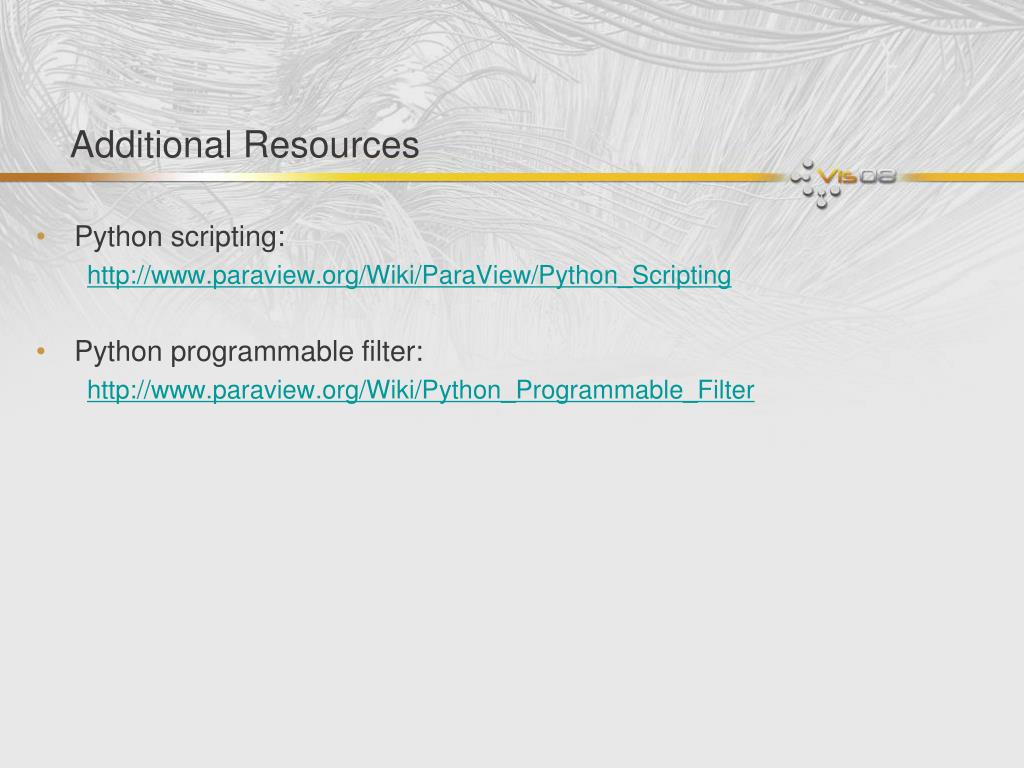 Additional Resources

VIS08

• Python scripting:
http://www.paraview.org/Wiki/ParaView/Python_Scripting

• Python programmable filter:
http://www.paraview.org/Wiki/Python_Programmable_Filter